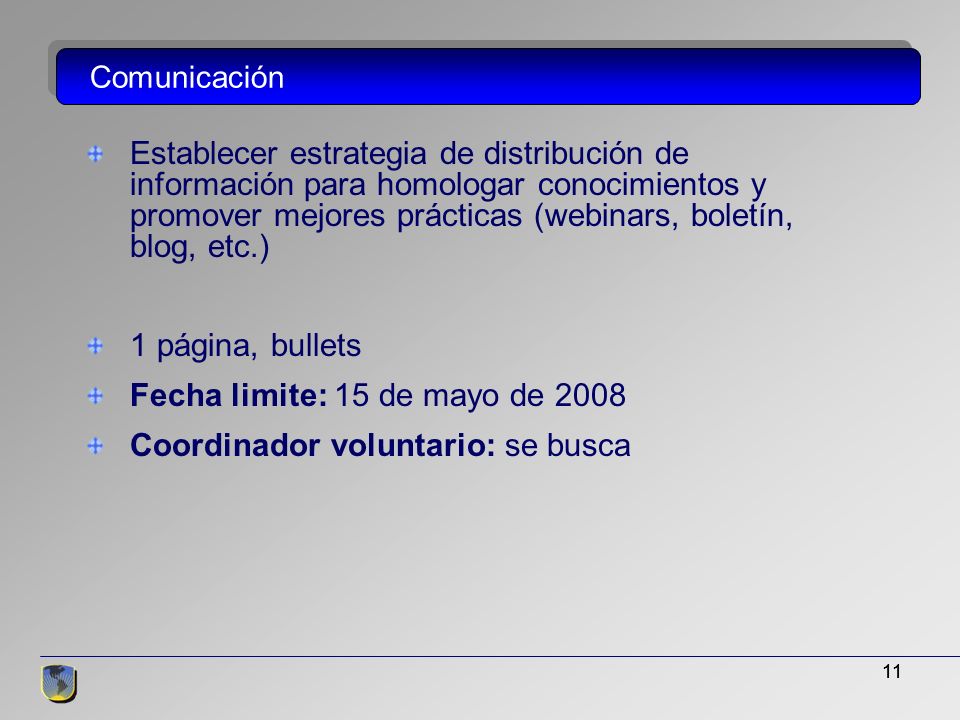 Comunicación

Establecer estrategia de distribución de información para homologar conocimientos y promover mejores prácticas (webinars, boletín, blog, etc.)

1 página, bullets

Fecha limite: 15 de mayo de 2008

Coordinador voluntario: se busca

11